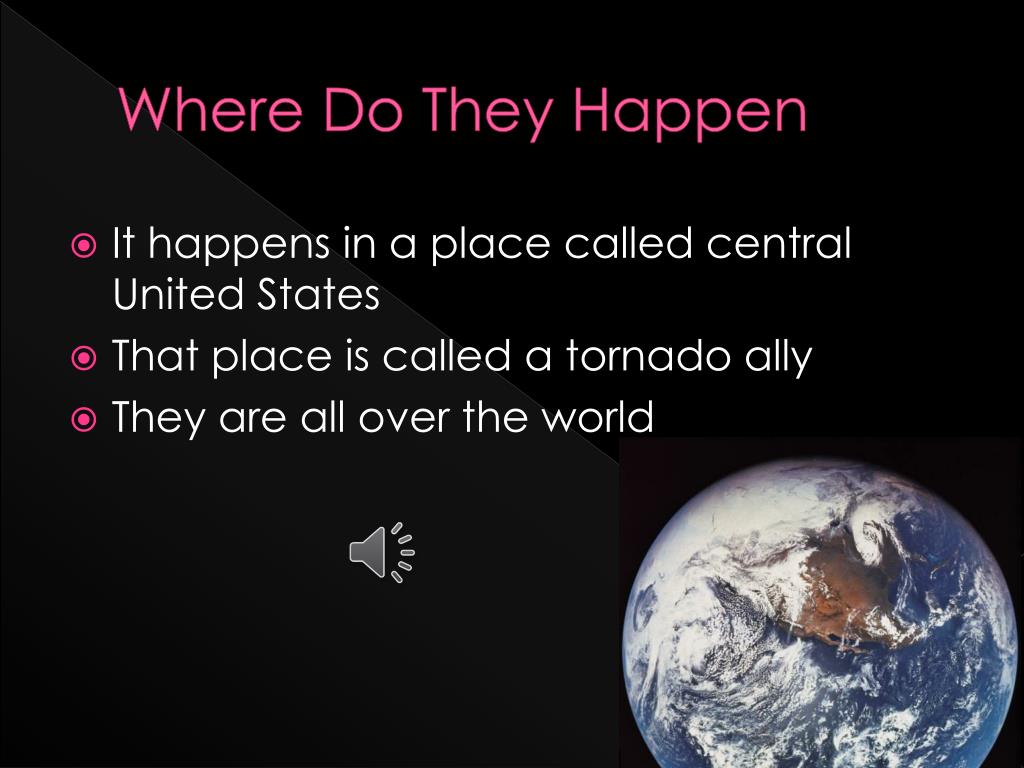 Where Do They Happen

It happens in a place called central United States
That place is called a tornado ally
They are all over the world